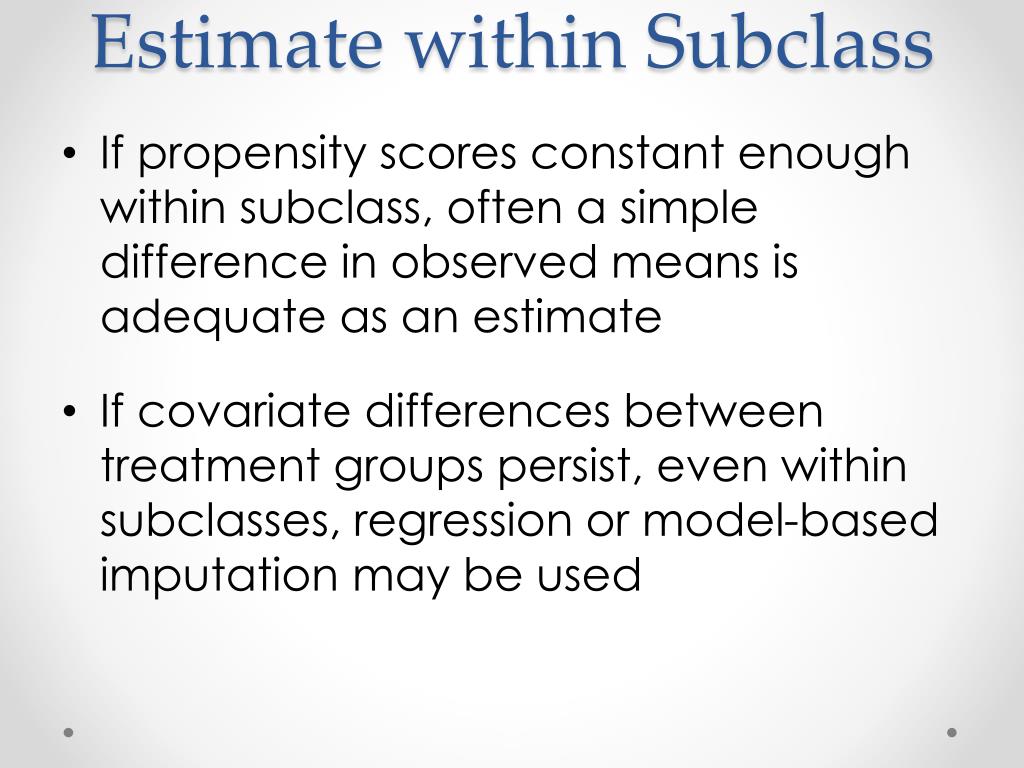 Estimate within Subclass

• If propensity scores constant enough within subclass, often a simple difference in observed means is adequate as an estimate

• If covariate differences between treatment groups persist, even within subclasses, regression or model-based imputation may be used